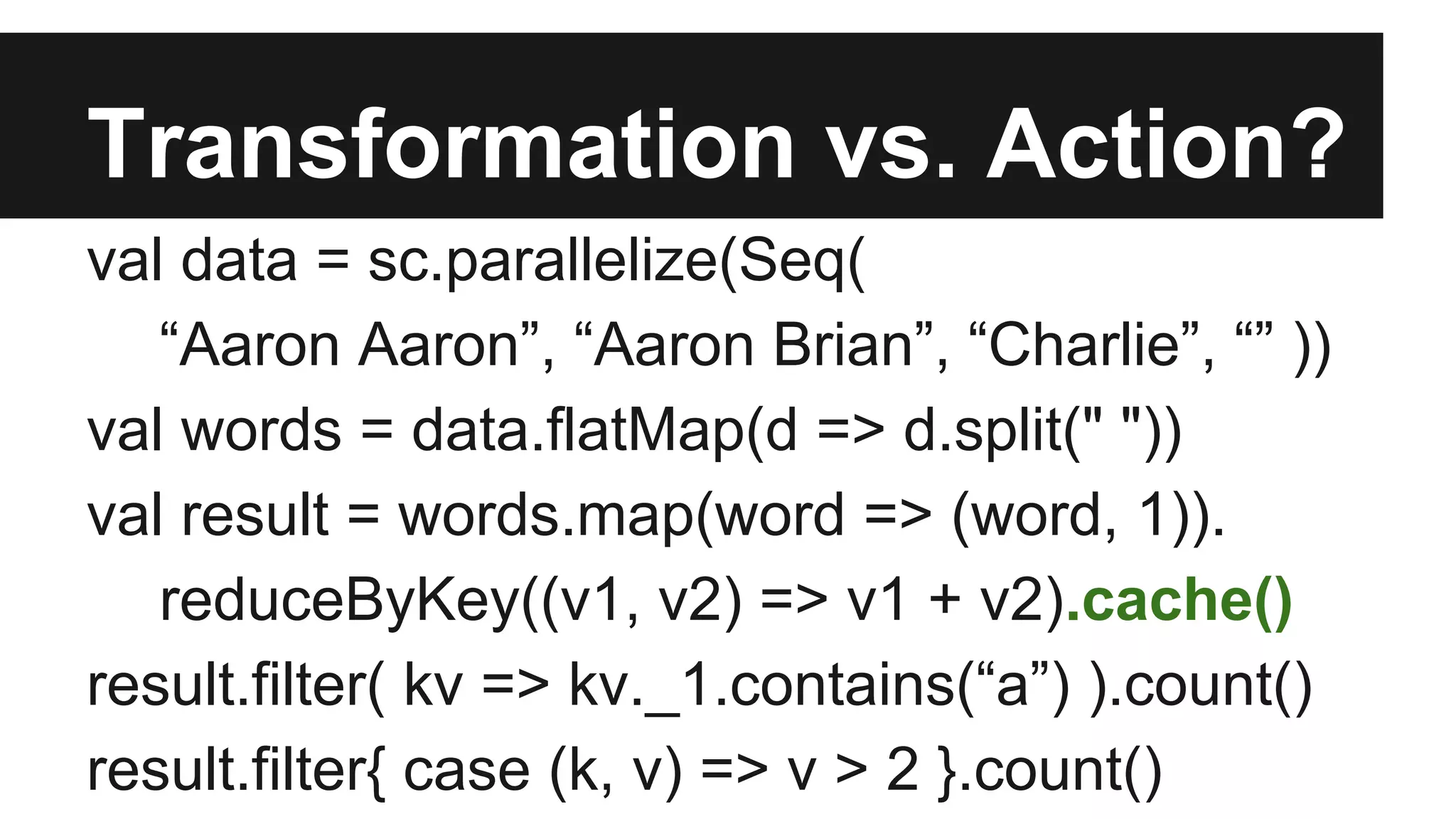 Transformation vs. Action?

val data = sc.parallelize(Seq(
“Aaron Aaron”, “Aaron Brian”, “Charlie”, “” ))
val words = data.flatMap(d => d.split(" "))
val result = words.map(word => (word, 1)).
reduceByKey((v1, v2) => v1 + v2).cache()
result.filter( kv => kv._1.contains(“a”) ).count()
result.filter{ case (k, v) => v > 2 }.count()